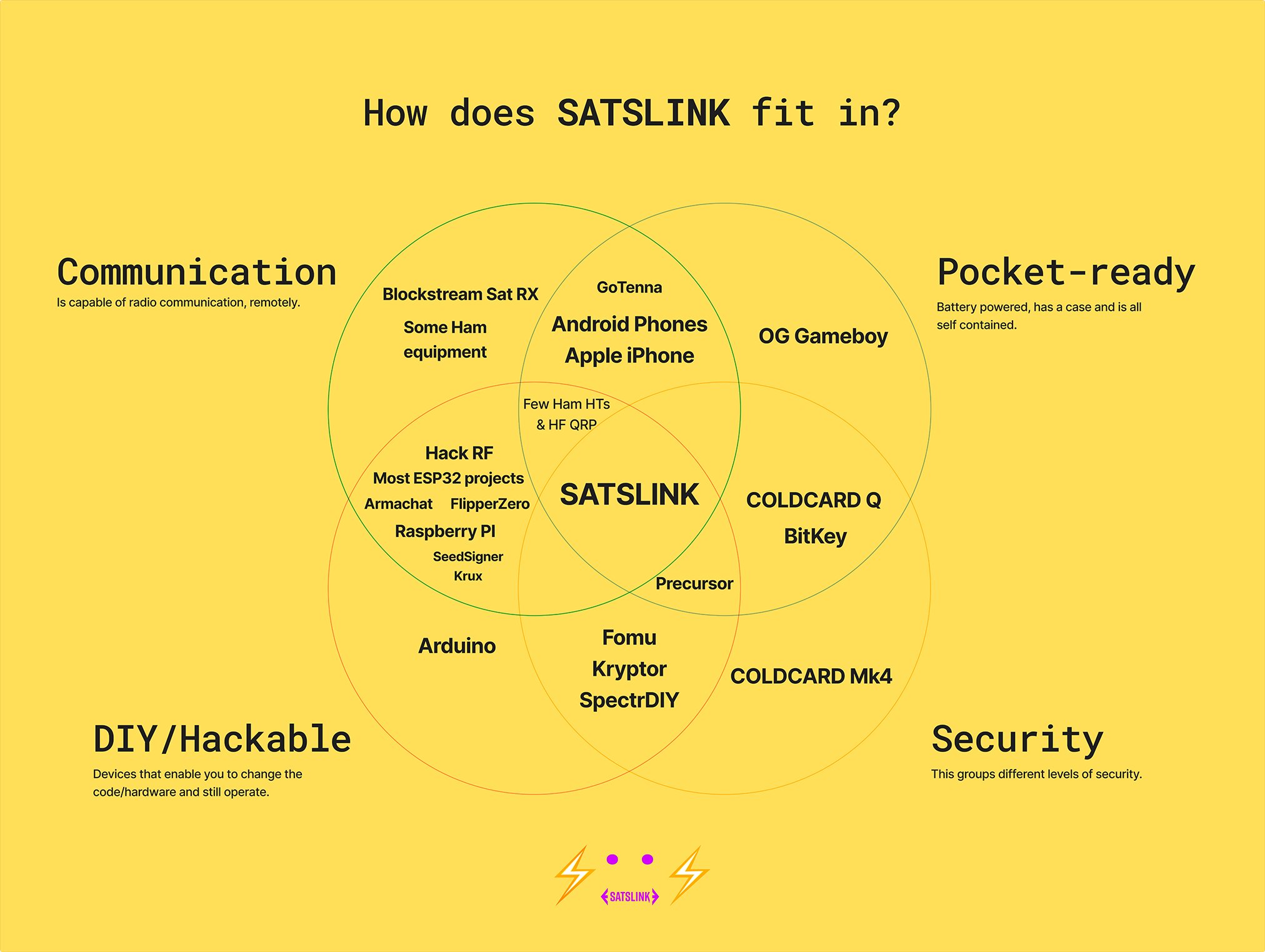 How does SATSLINK fit in?

Communication
Is capable of radio communication, remotely.

Pocket-ready
Battery powered, has a case and is all self contained.

Blockstream Sat RX

Some Ham equipment

GoTenna

Android Phones
Apple iPhone

OG Gameboy

Few Ham HTs
& HF QRP

Hack RF
Most ESP32 projects
Armachat FlipperZero
Raspberry PI
SeedSigner
Krux

SATSLINK

COLDCARD Q
BitKey

Precursor

Arduino

Fomu
Kryptor
SpectrDIY

COLDCARD Mk4

DIY/Hackable
Devices that enable you to change the code/hardware and still operate.

Security
This groups different levels of security.

SATSLINK